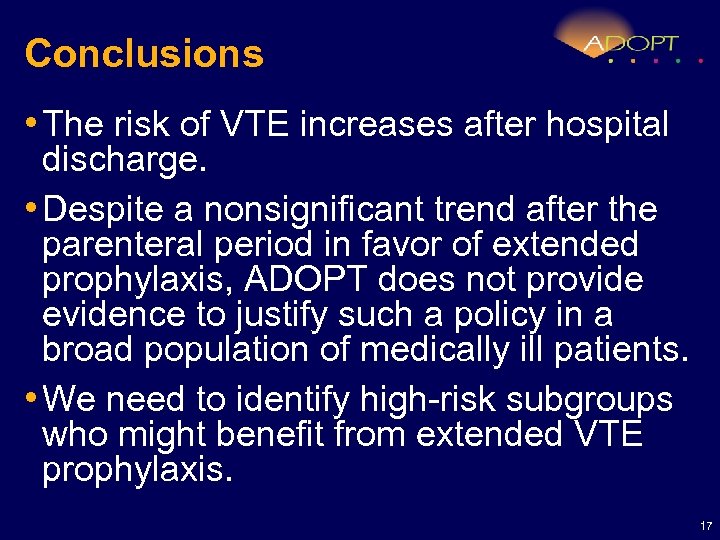 Conclusions

ADOPT

• The risk of VTE increases after hospital discharge.

• Despite a nonsignificant trend after the parenteral period in favor of extended prophylaxis, ADOPT does not provide evidence to justify such a policy in a broad population of medically ill patients.

• We need to identify high-risk subgroups who might benefit from extended VTE prophylaxis.

17